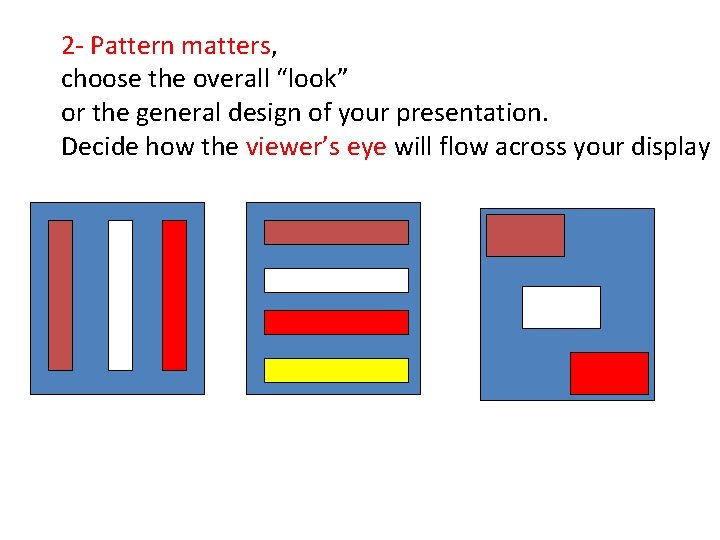 2- Pattern matters,
choose the overall “look”
or the general design of your presentation.
Decide how the viewer’s eye will flow across your display